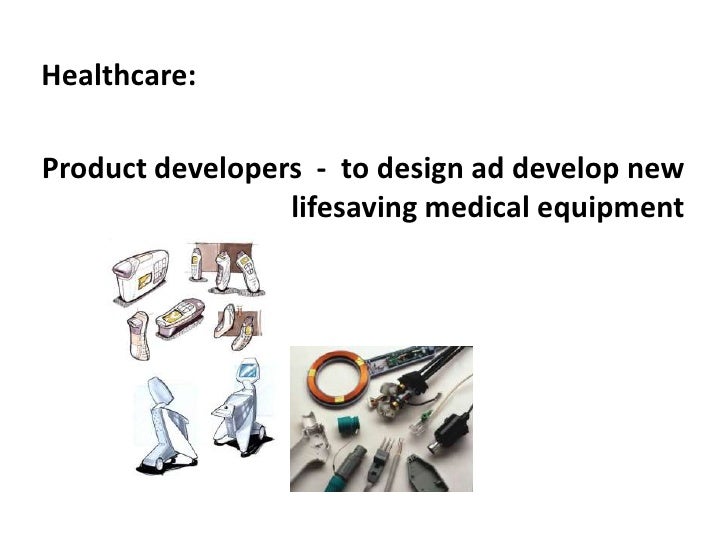 Healthcare:

Product developers - to design ad develop new lifesaving medical equipment